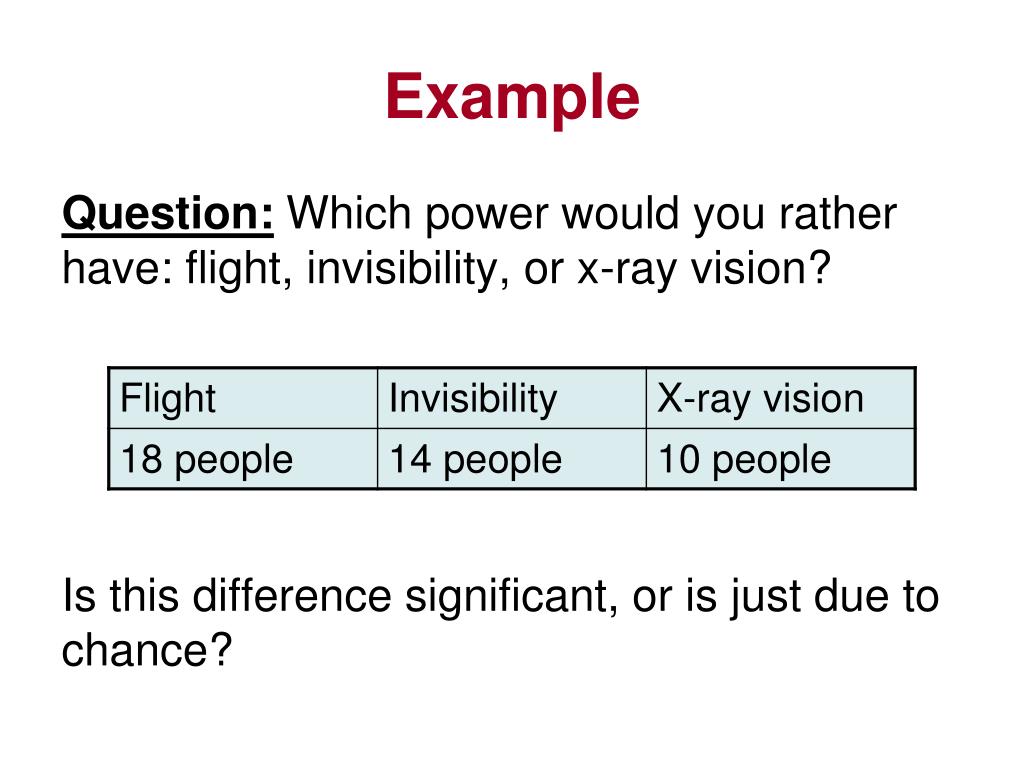 Example

Question: Which power would you rather have: flight, invisibility, or x-ray vision?

| Flight | Invisibility | X-ray vision |
|---|---|---|
| 18 people | 14 people | 10 people |

Is this difference significant, or is just due to chance?